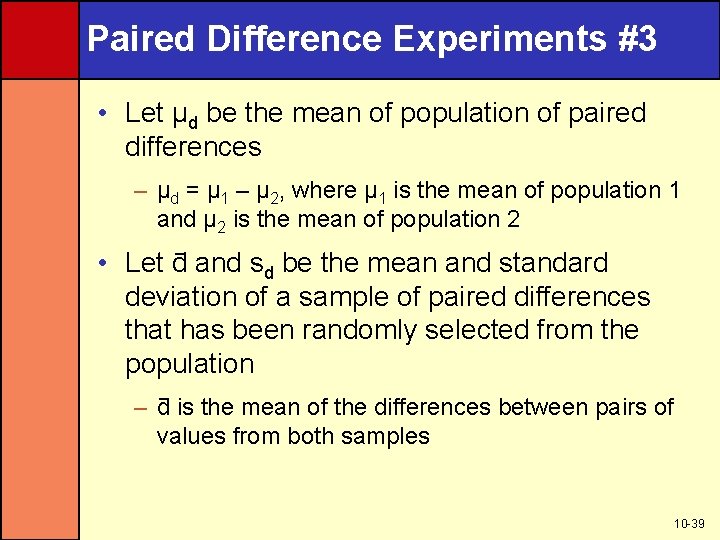 Paired Difference Experiments #3

• Let $\mu_d$ be the mean of population of paired differences

– $\mu_d = \mu_1 - \mu_2$, where $\mu_1$ is the mean of population 1 and $\mu_2$ is the mean of population 2

• Let $\bar{d}$ and $s_d$ be the mean and standard deviation of a sample of paired differences that has been randomly selected from the population

– $\bar{d}$ is the mean of the differences between pairs of values from both samples

10-39